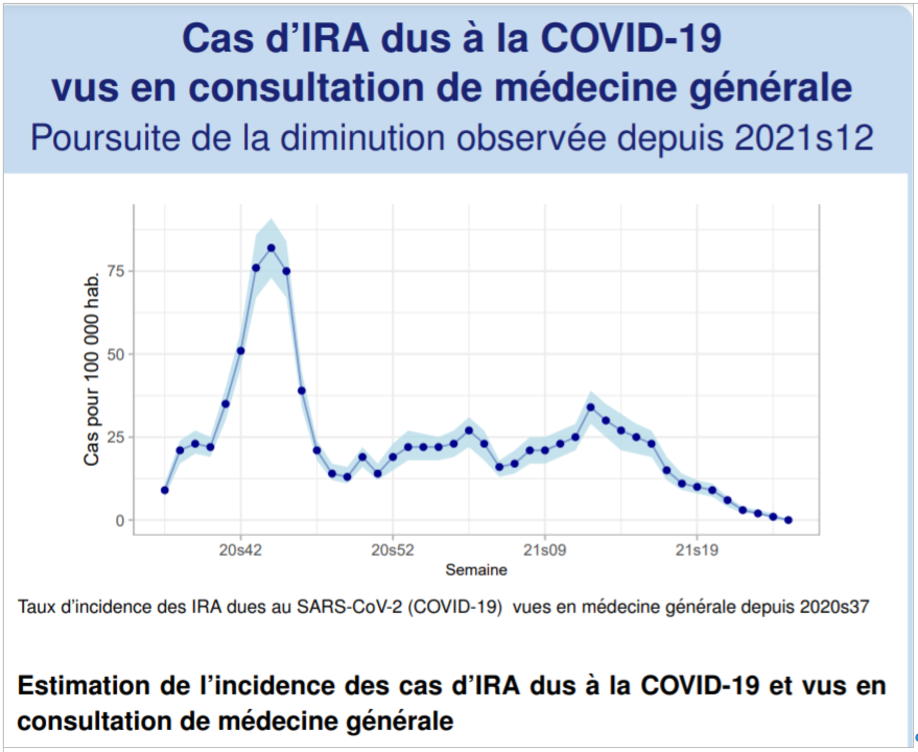 Cas d’IRA dus à la COVID-19 vus en consultation de médecine générale
Poursuite de la diminution observée depuis 2021s12

Cas pour 100 000 hab.
75
50
25
0
20s42
20s52
21s09
21s19
Semaine

Taux d’incidence des IRA dues au SARS-CoV-2 (COVID-19) vues en médecine générale depuis 2020s37

Estimation de l’incidence des cas d’IRA dus à la COVID-19 et vus en consultation de médecine générale